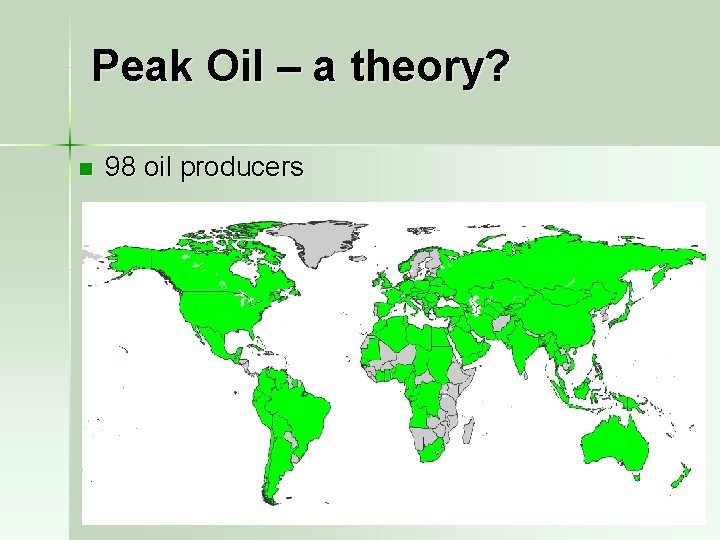 Peak Oil – a theory?

98 oil producers